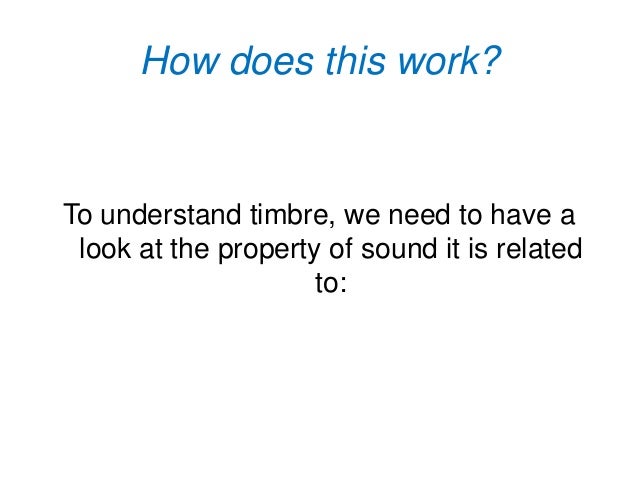 How does this work?

To understand timbre, we need to have a look at the property of sound it is related to: